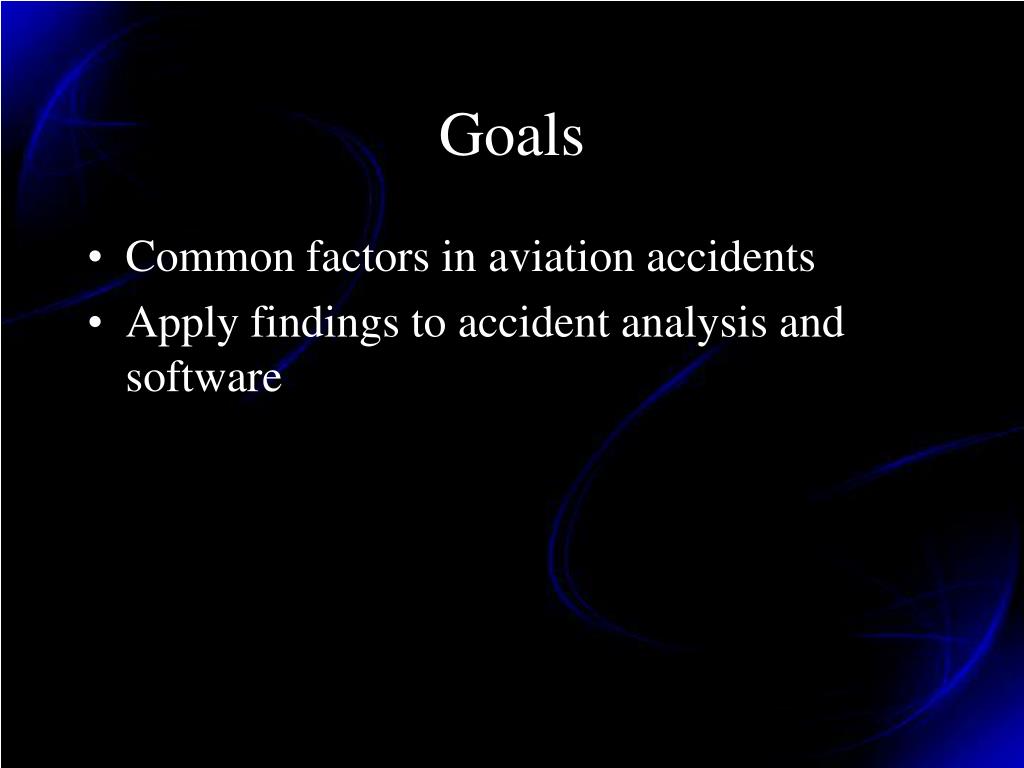 Goals

• Common factors in aviation accidents
• Apply findings to accident analysis and software